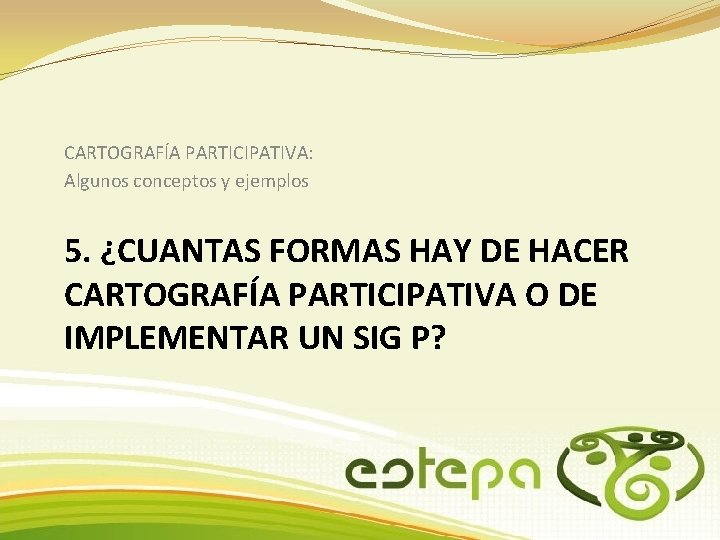 CARTOGRAFÍA PARTICIPATIVA:
Algunos conceptos y ejemplos

5. ¿CUANTAS FORMAS HAY DE HACER CARTOGRAFÍA PARTICIPATIVA O DE IMPLEMENTAR UN SIG P?

estepa